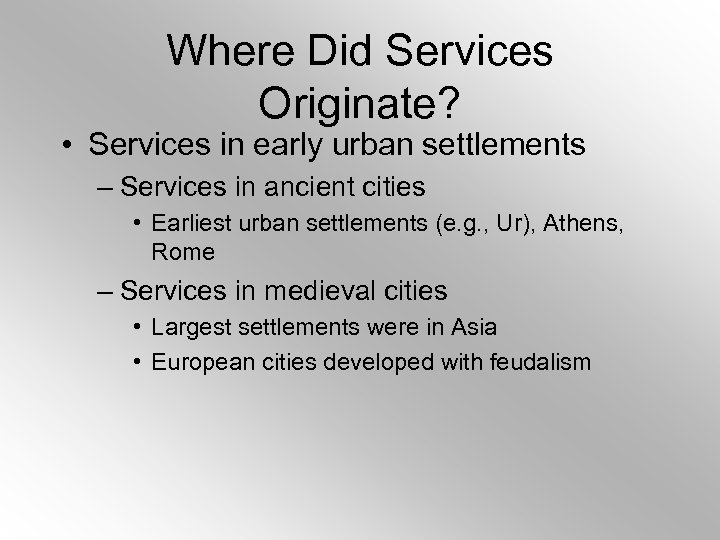 Where Did Services Originate?

• Services in early urban settlements
– Services in ancient cities
• Earliest urban settlements (e.g., Ur), Athens, Rome
– Services in medieval cities
• Largest settlements were in Asia
• European cities developed with feudalism